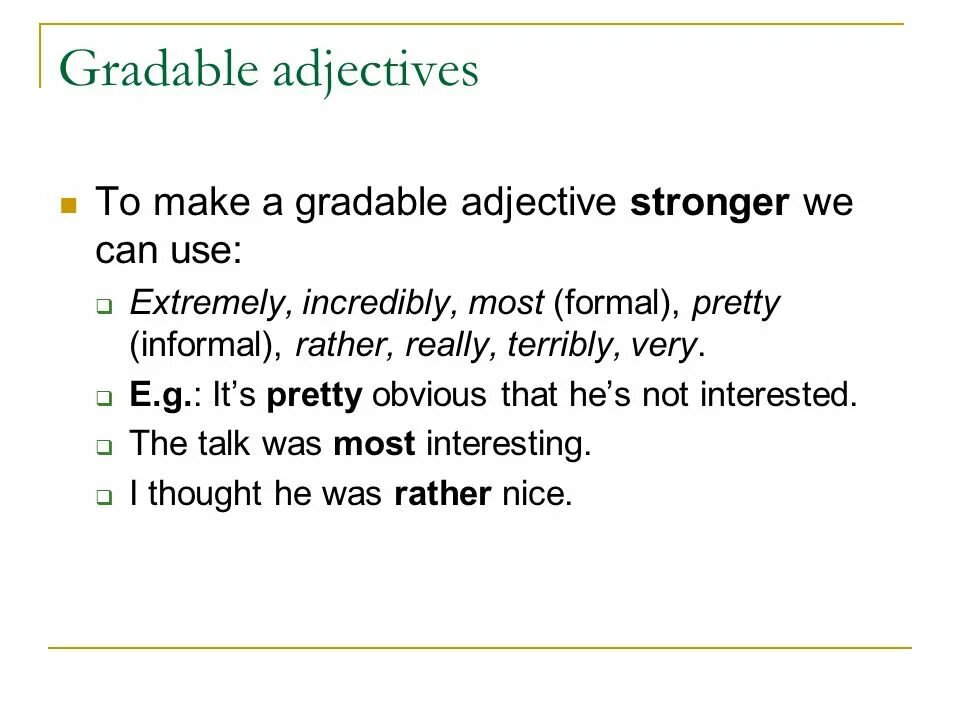 Gradable adjectives

To make a gradable adjective stronger we can use:

Extremely, incredibly, most (formal), pretty (informal), rather, really, terribly, very.

E.g.: It's pretty obvious that he's not interested.

The talk was most interesting.

I thought he was rather nice.